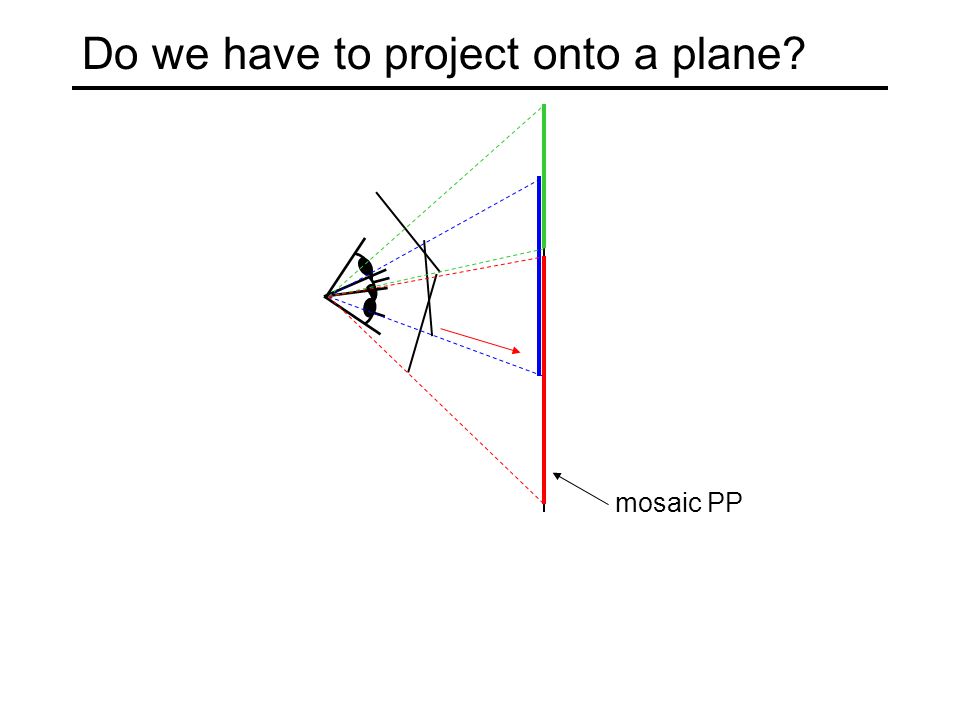 Do we have to project onto a plane?

mosaic PP